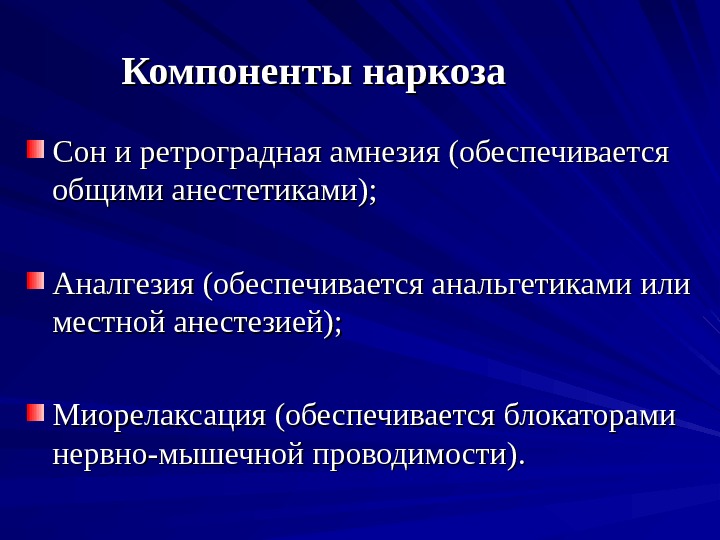 Компоненты наркоза

Сон и ретроградная амнезия (обеспечивается общими анестетиками);

Аналгезия (обеспечивается анальгетиками или местной анестезией);

Миорелаксация (обеспечивается блокаторами нервно-мышечной проводимости).